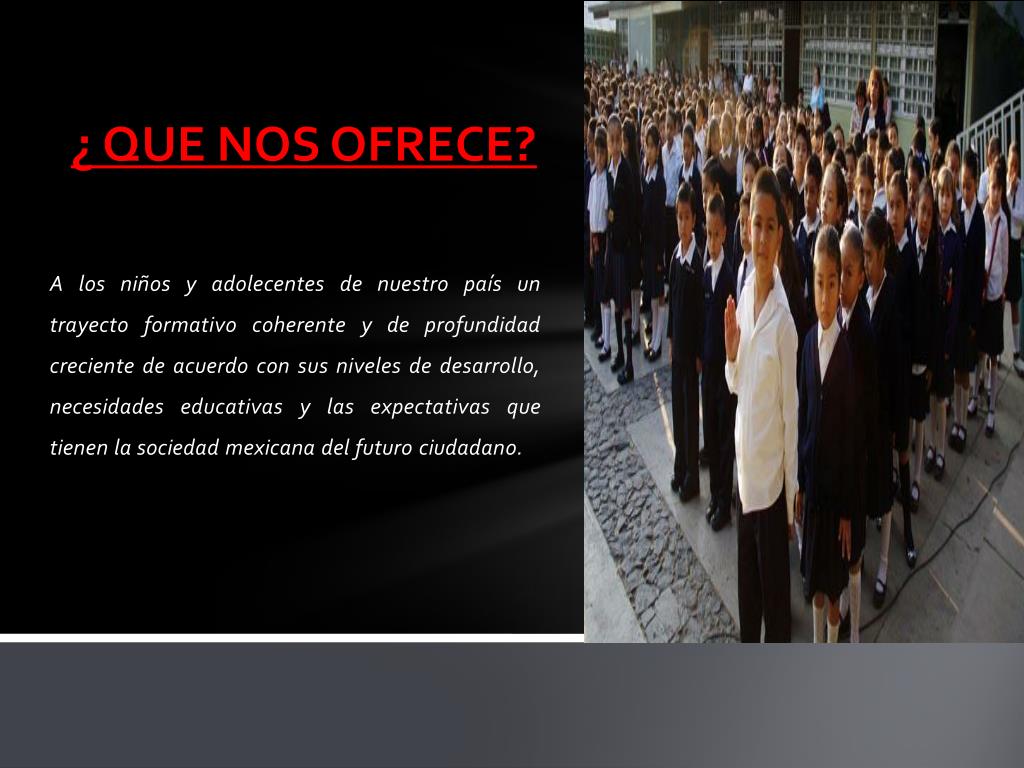 ¿ QUE NOS OFRECE?

A los niños y adolecentes de nuestro país un trayecto formativo coherente y de profundidad creciente de acuerdo con sus niveles de desarrollo, necesidades educativas y las expectativas que tienen la sociedad mexicana del futuro ciudadano.